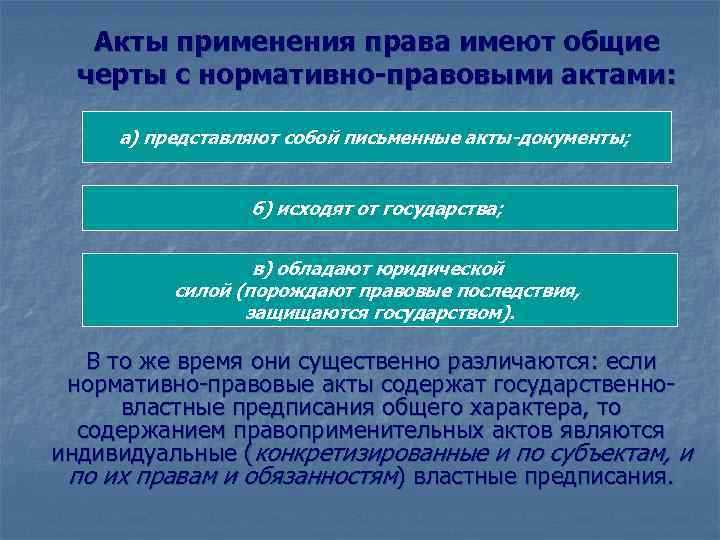 Акты применения права имеют общие черты с нормативно-правовыми актами:

а) представляют собой письменные акты-документы;

б) исходят от государства;

в) обладают юридической силой (порождают правовые последствия, защищаются государством).

В то же время они существенно различаются: если нормативно-правовые акты содержат государственно-властные предписания общего характера, то содержанием правоприменительных актов являются индивидуальные (конкретизированные и по субъектам, и по их правам и обязанностям) властные предписания.